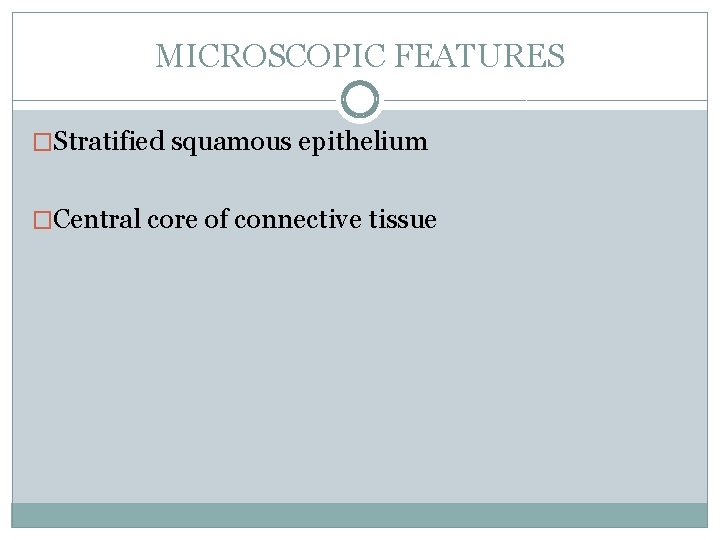 MICROSCOPIC FEATURES

□Stratified squamous epithelium

□Central core of connective tissue